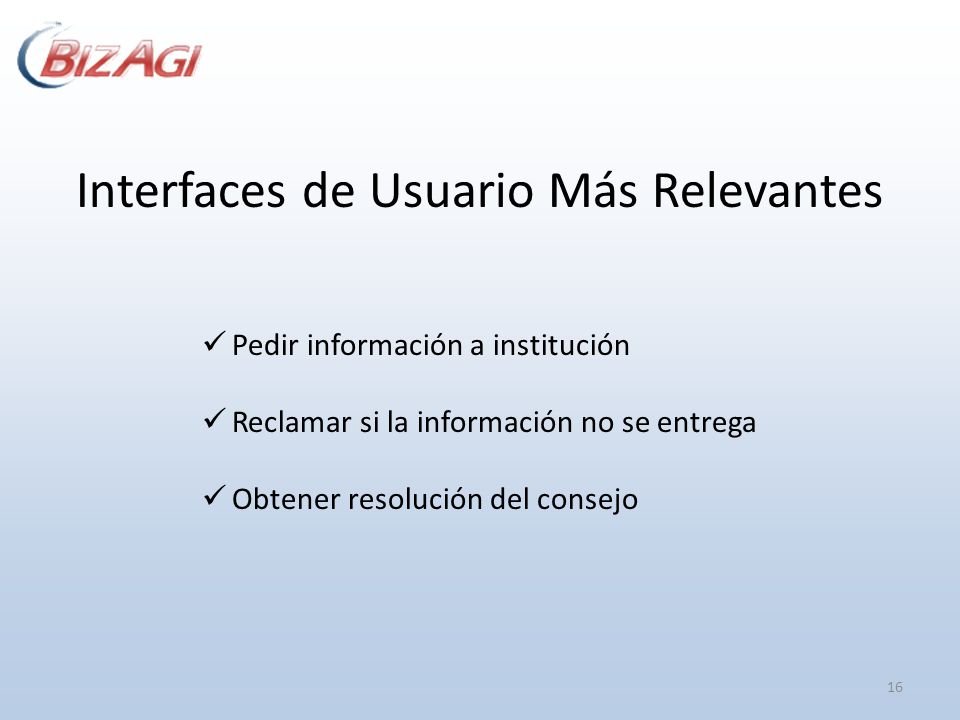 BIZAGI

Interfaces de Usuario Más Relevantes

✓ Pedir información a institución

✓ Reclamar si la información no se entrega

✓ Obtener resolución del consejo

16